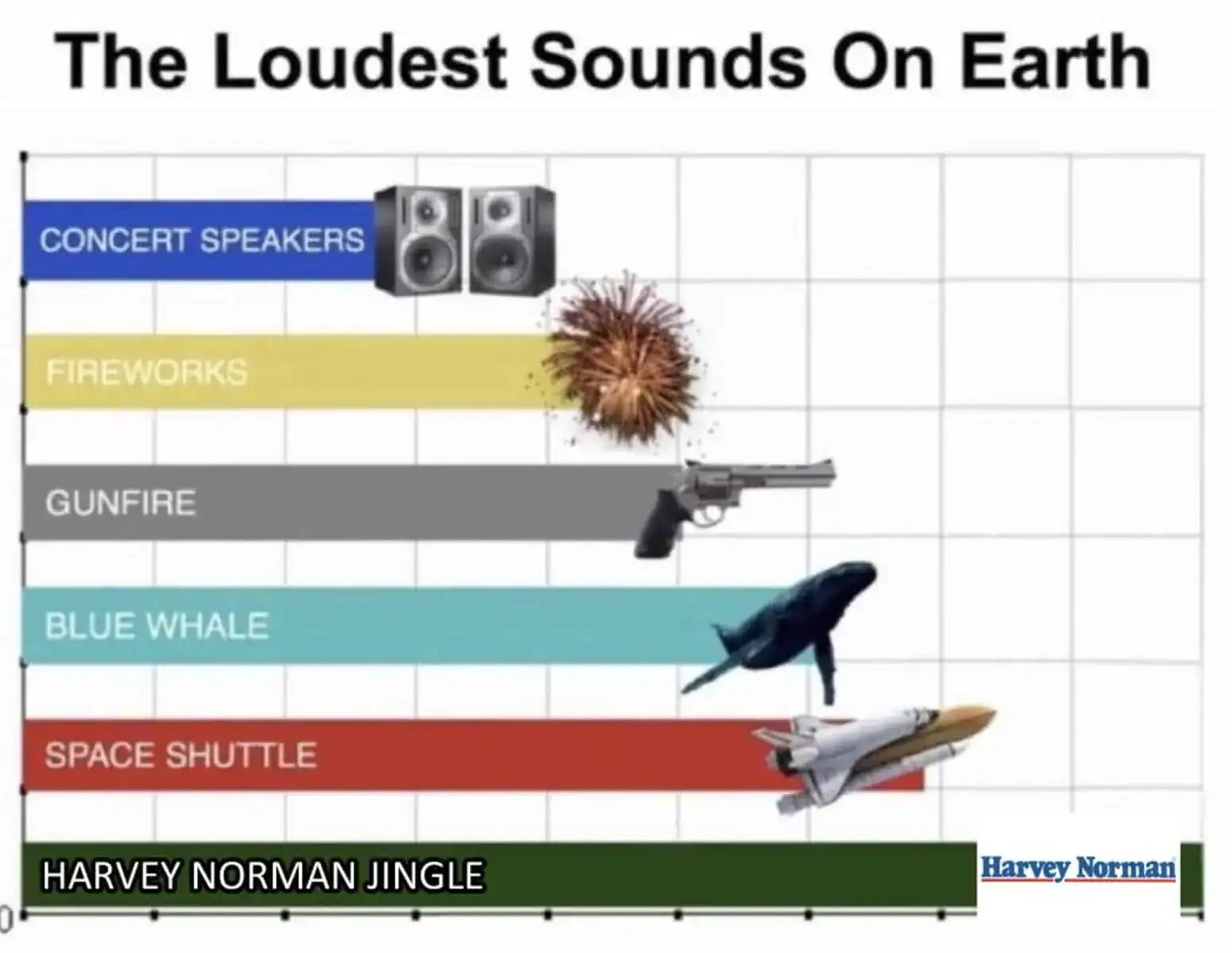 The Loudest Sounds On Earth

CONCERT SPEAKERS

FIREWORKS

GUNFIRE

BLUE WHALE

SPACE SHUTTLE

HARVEY NORMAN JINGLE

Harvey Norman

0